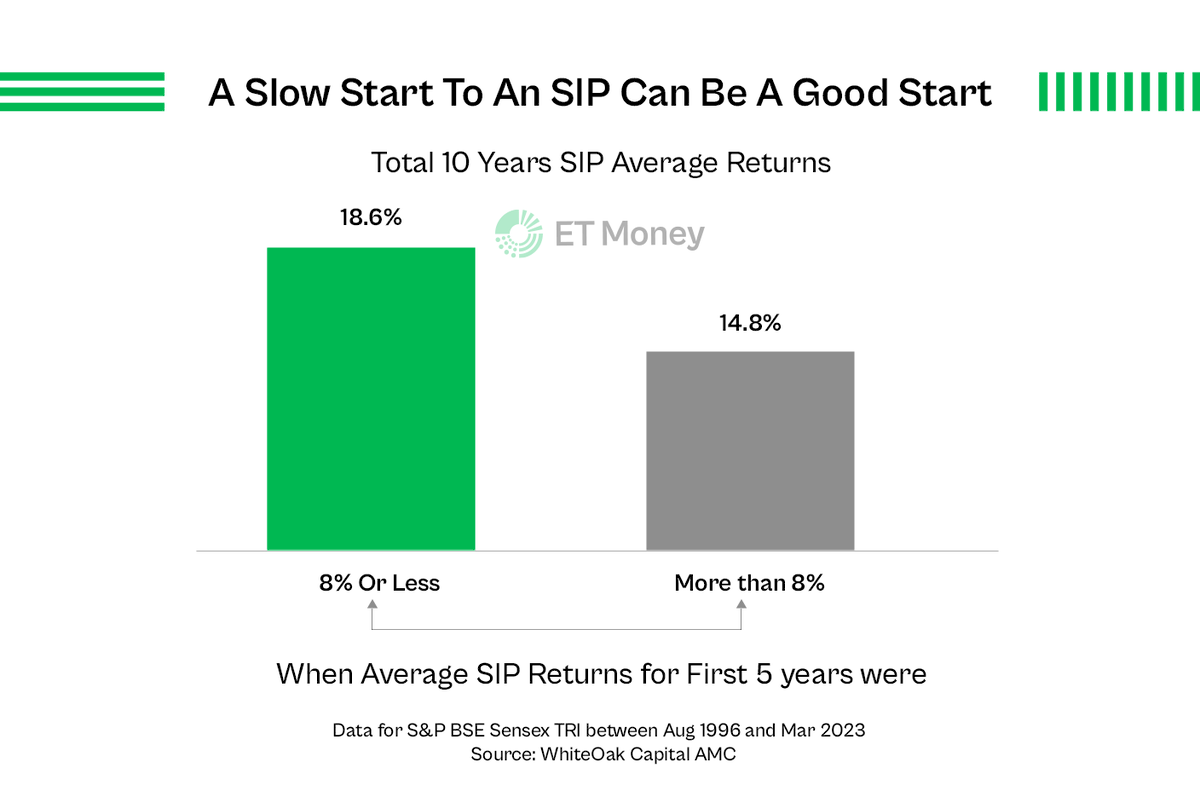 A Slow Start To An SIP Can Be A Good Start

Total 10 Years SIP Average Returns

ET Money

18.6%

14.8%

8% Or Less

More than 8%

When Average SIP Returns for First 5 years were

Data for S&P BSE Sensex TRI between Aug 1996 and Mar 2023
Source: WhiteOak Capital AMC